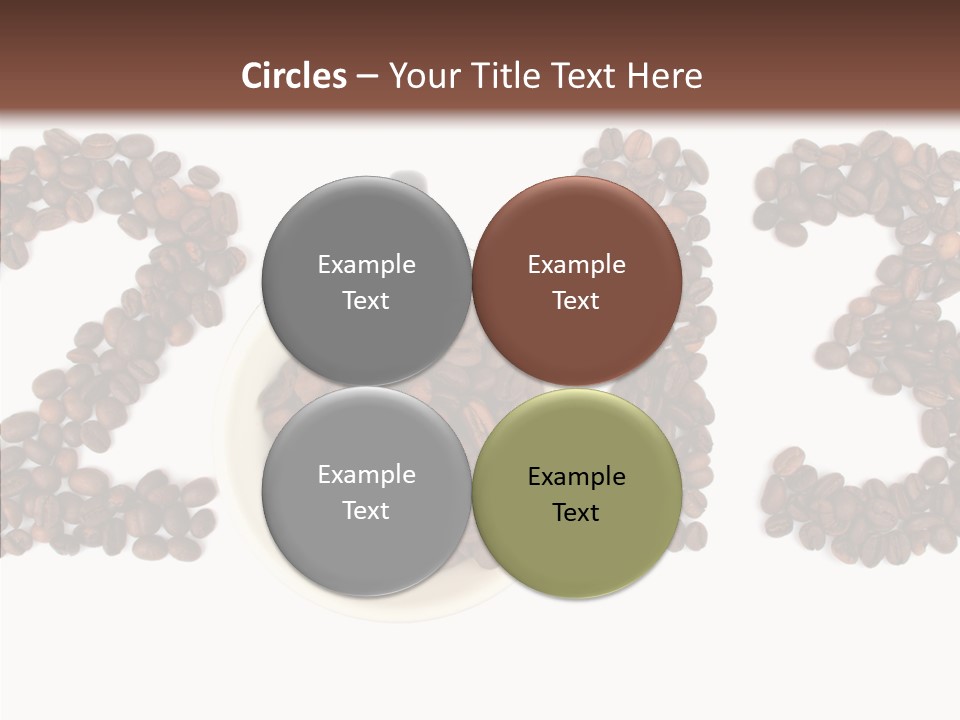 Circles – Your Title Text Here

Example Text

Example Text

Example Text

Example Text